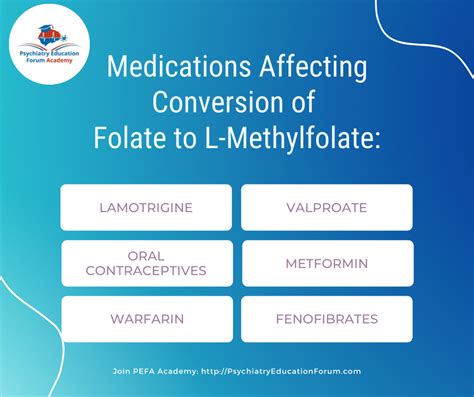 Psychiatry Education Forum Academy

Medications Affecting Conversion of Folate to L-Methylfolate:

LAMOTRIGINE

VALPROATE

ORAL CONTRACEPTIVES

METFORMIN

WARFARIN

FENOFIBRATES

Join PEFA Academy: http://PsychiatryEducationForum.com